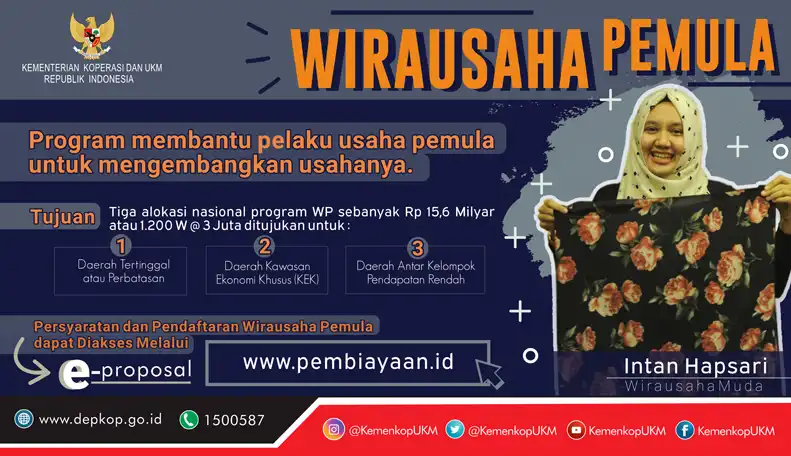 KEMENTERIAN KOPERASI DAN UKM
REPUBLIK INDONESIA

WIRAUSAHA PEMULA

Program membantu pelaku usaha pemula untuk mengembangkan usahanya.

Tujuan

Tiga alokasi nasional program WP sebanyak Rp 15,6 Milyar atau 1.200 W @ 3 Juta ditujukan untuk :

1
Daerah Tertinggal atau Perbatasan

2
Daerah Kawasan Ekonomi Khusus (KEK)

3
Daerah Antar Kelompok Pendapatan Rendah

Persyaratan dan Pendaftaran Wirausaha Pemula dapat Diakses Melalui

e-proposal

www.pembiayaan.id

Intan Hapsari
WirausahaMuda

www.depkop.go.id

1500587

@KemenkopUKM

@KemenkopUKM

KemenkopUKM

KemenkopUKM